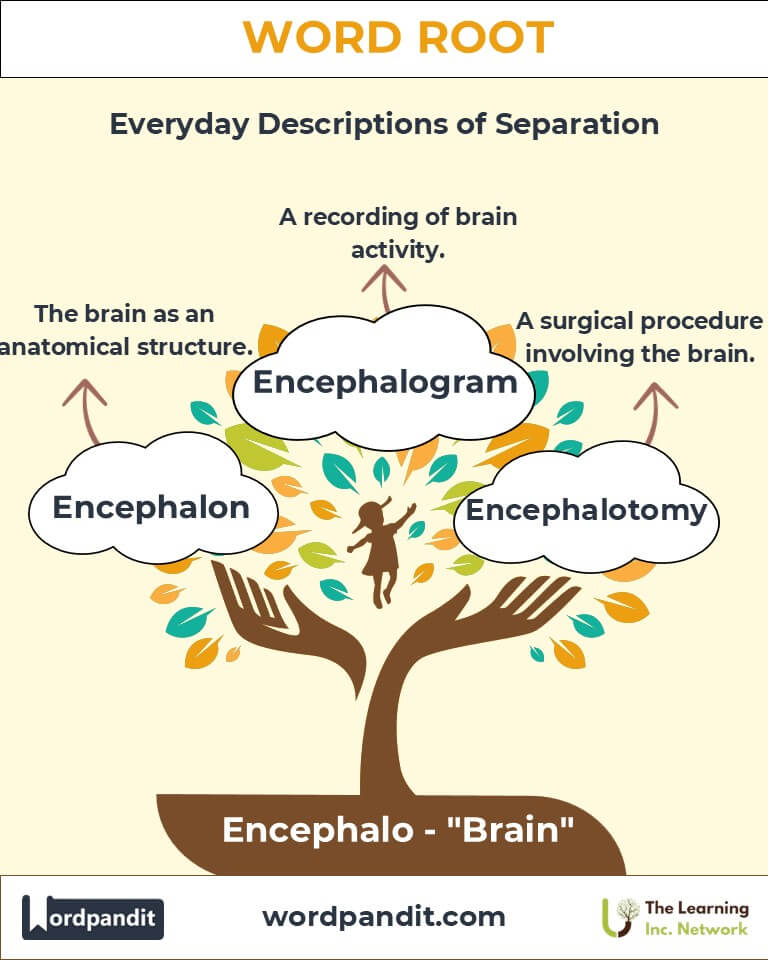 WORD ROOT

Everyday Descriptions of Separation

A recording of brain activity.

The brain as an anatomical structure.

A surgical procedure involving the brain.

Encephalogram

Encephalon

Encephalotomy

Encephalo - "Brain"

Wordpandit

wordpandit.com

The Learning Inc. Network